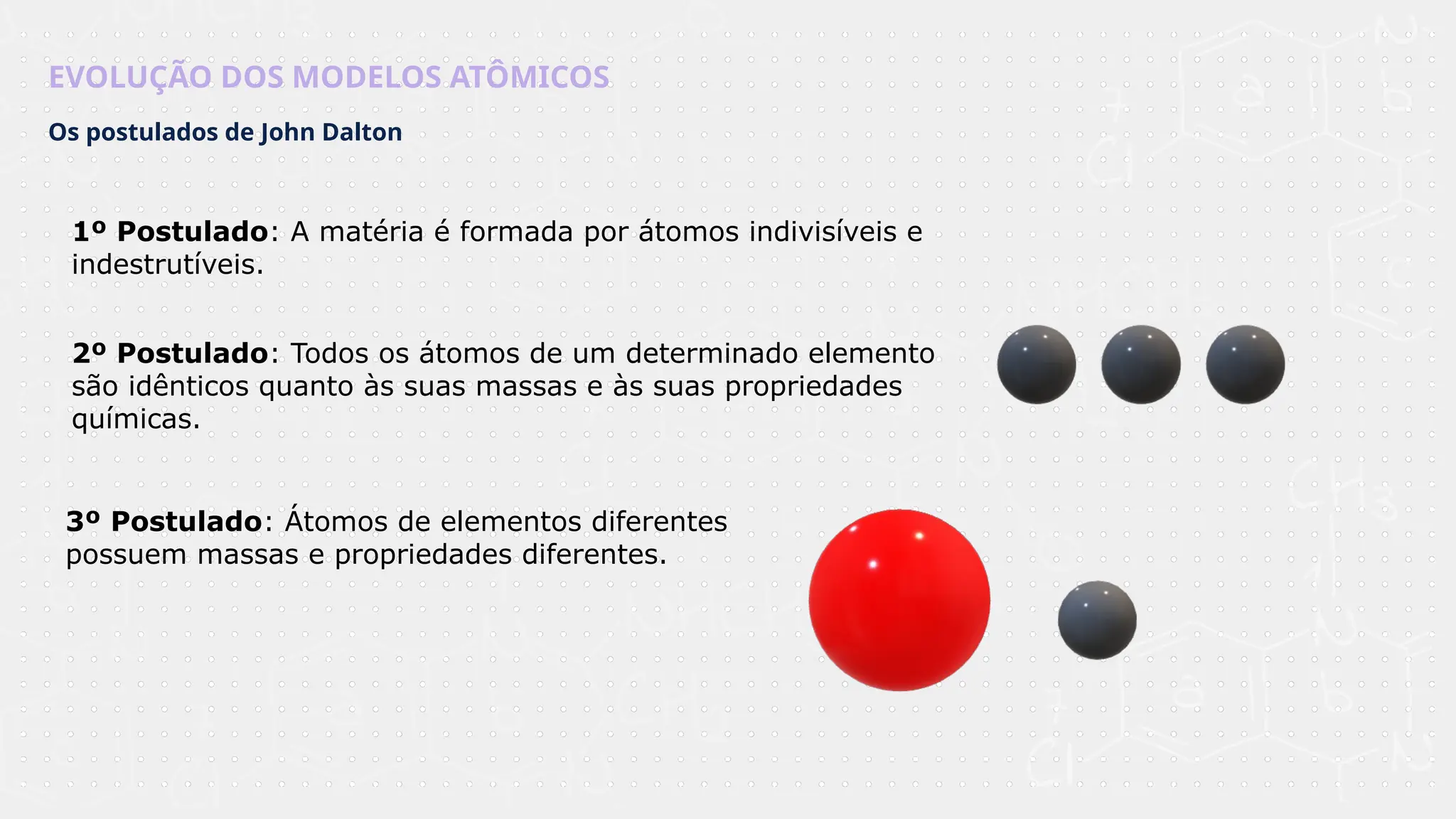 EVOLUÇÃO DOS MODELOS ATÔMICOS

Os postulados de John Dalton

1º Postulado: A matéria é formada por átomos indivisíveis e indestrutíveis.

2º Postulado: Todos os átomos de um determinado elemento são idênticos quanto às suas massas e às suas propriedades químicas.

3º Postulado: Átomos de elementos diferentes possuem massas e propriedades diferentes.